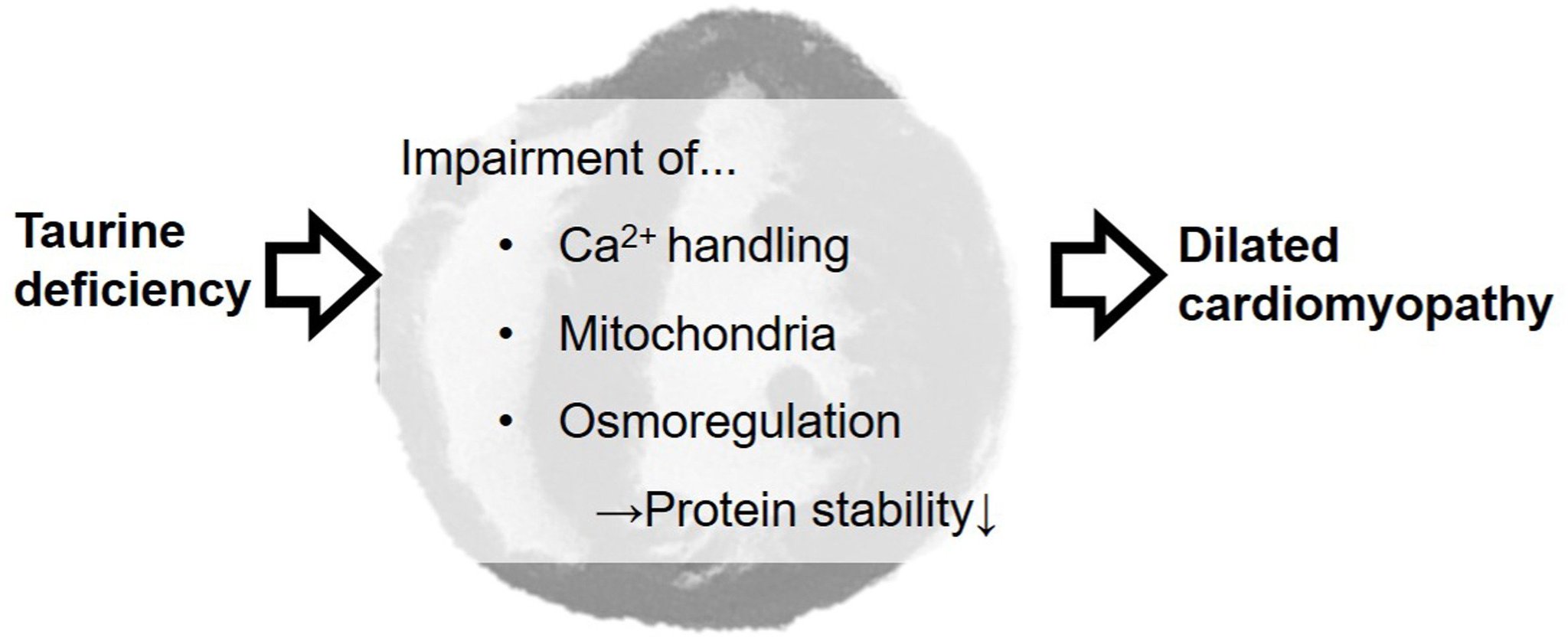 Taurine deficiency

Impairment of...

• $Ca^{2+}$ handling

• Mitochondria

• Osmoregulation

→Protein stability↓

Dilated cardiomyopathy